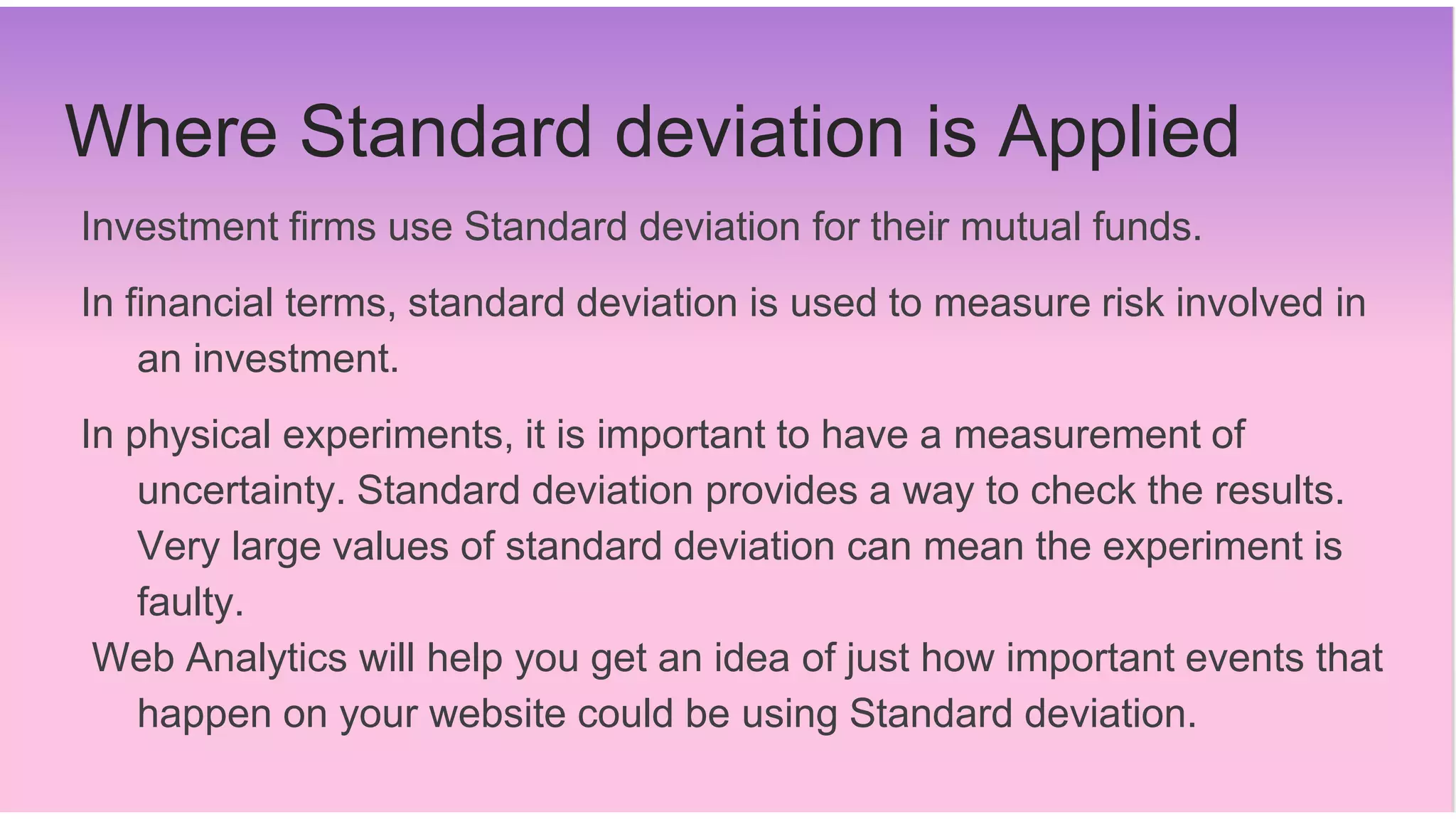 Where Standard deviation is Applied

Investment firms use Standard deviation for their mutual funds.

In financial terms, standard deviation is used to measure risk involved in an investment.

In physical experiments, it is important to have a measurement of uncertainty. Standard deviation provides a way to check the results. Very large values of standard deviation can mean the experiment is faulty.

Web Analytics will help you get an idea of just how important events that happen on your website could be using Standard deviation.